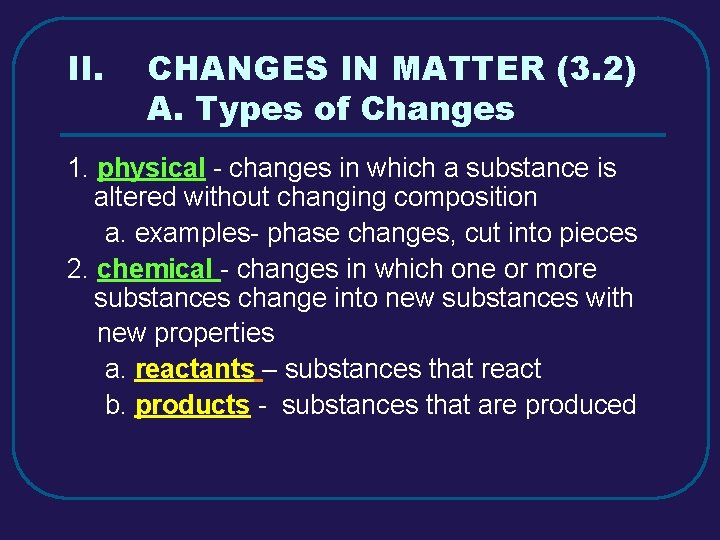 II. CHANGES IN MATTER (3.2)
A. Types of Changes

1. physical - changes in which a substance is altered without changing composition

a. examples- phase changes, cut into pieces

2. chemical - changes in which one or more substances change into new substances with new properties

a. reactants – substances that react

b. products - substances that are produced